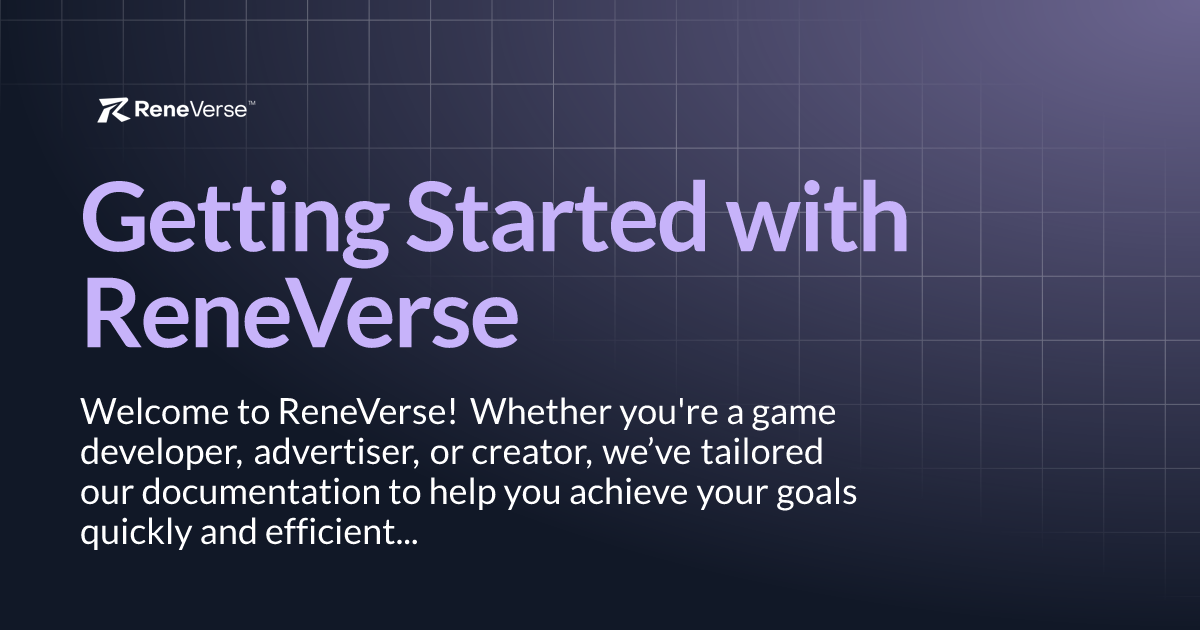 ReneVerse™

Getting Started with ReneVerse

Welcome to ReneVerse! Whether you're a game developer, advertiser, or creator, we've tailored our documentation to help you achieve your goals quickly and efficient...